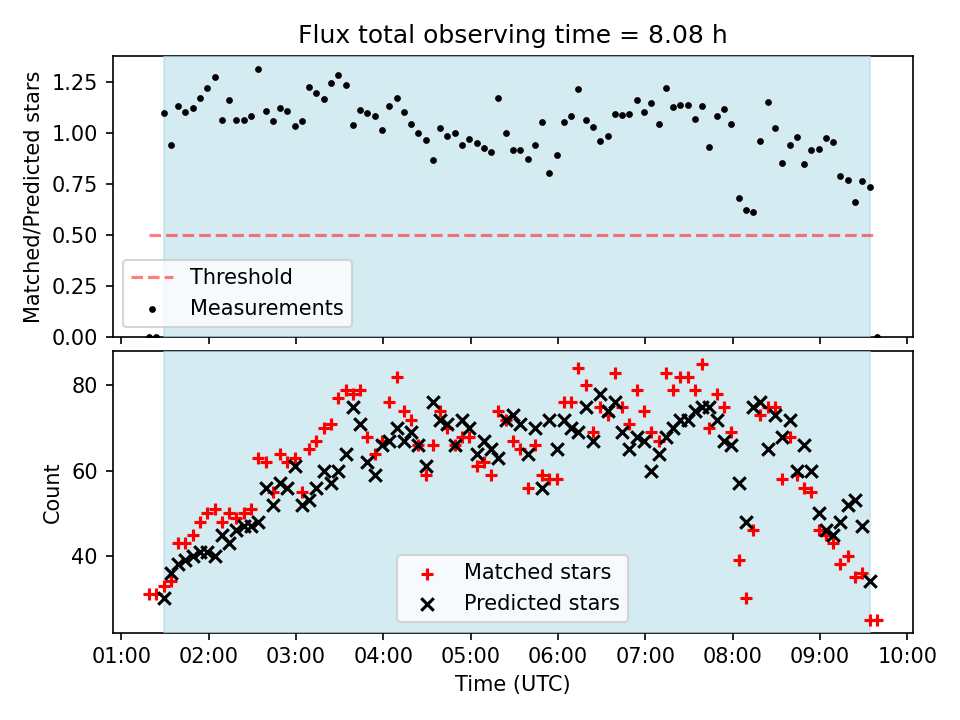 Flux total observing time = 8.08 h

Matched/Predicted stars

1.25
1.00
0.75
0.50
0.25
0.00

Threshold
Measurements

Count

80
60
40

Matched stars
Predicted stars

01:00 02:00 03:00 04:00 05:00 06:00 07:00 08:00 09:00 10:00

Time (UTC)